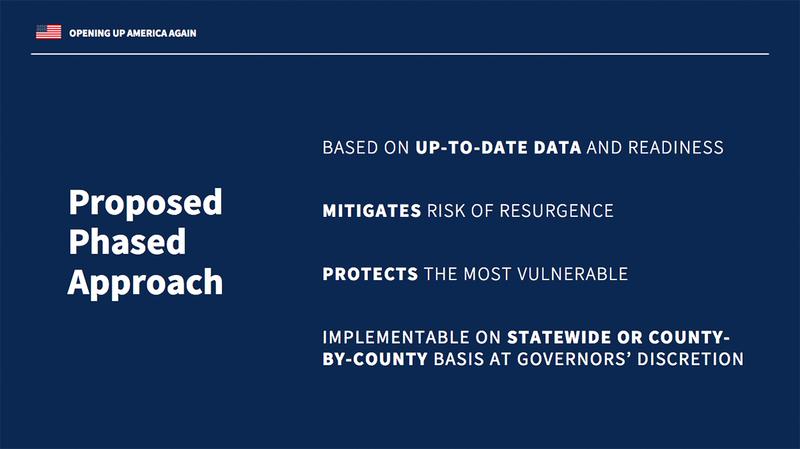 OPENING UP AMERICA AGAIN

Proposed Phased Approach

BASED ON UP-TO-DATE DATA AND READINESS

MITIGATES RISK OF RESURGENCE

PROTECTS THE MOST VULNERABLE

IMPLEMENTABLE ON STATEWIDE OR COUNTY-BY-COUNTY BASIS AT GOVERNORS' DISCRETION